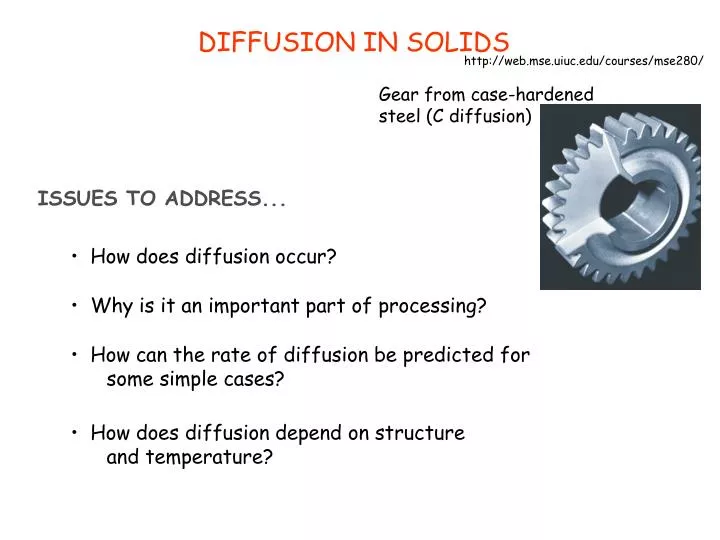 DIFFUSION IN SOLIDS
http://web.mse.uiuc.edu/courses/mse280/

Gear from case-hardened steel (C diffusion)

ISSUES TO ADDRESS...

• How does diffusion occur?

• Why is it an important part of processing?

• How can the rate of diffusion be predicted for some simple cases?

• How does diffusion depend on structure and temperature?